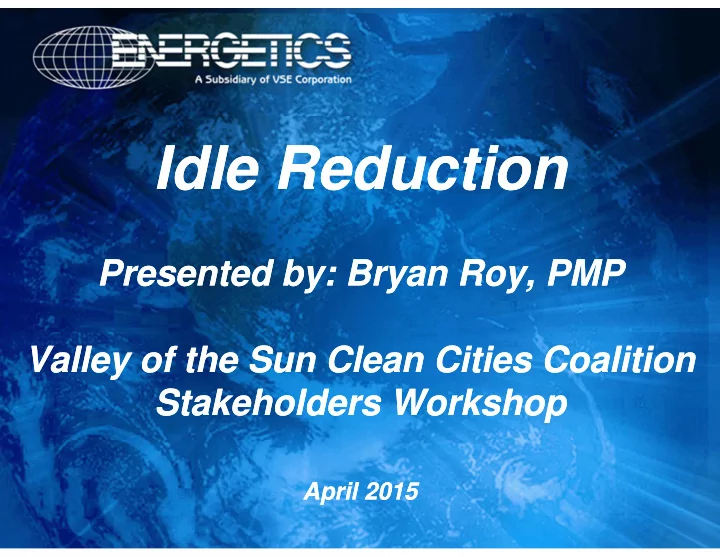 ENERGETICS
A Subsidiary of VSE Corporation

Idle Reduction

Presented by: Bryan Roy, PMP

Valley of the Sun Clean Cities Coalition Stakeholders Workshop

April 2015